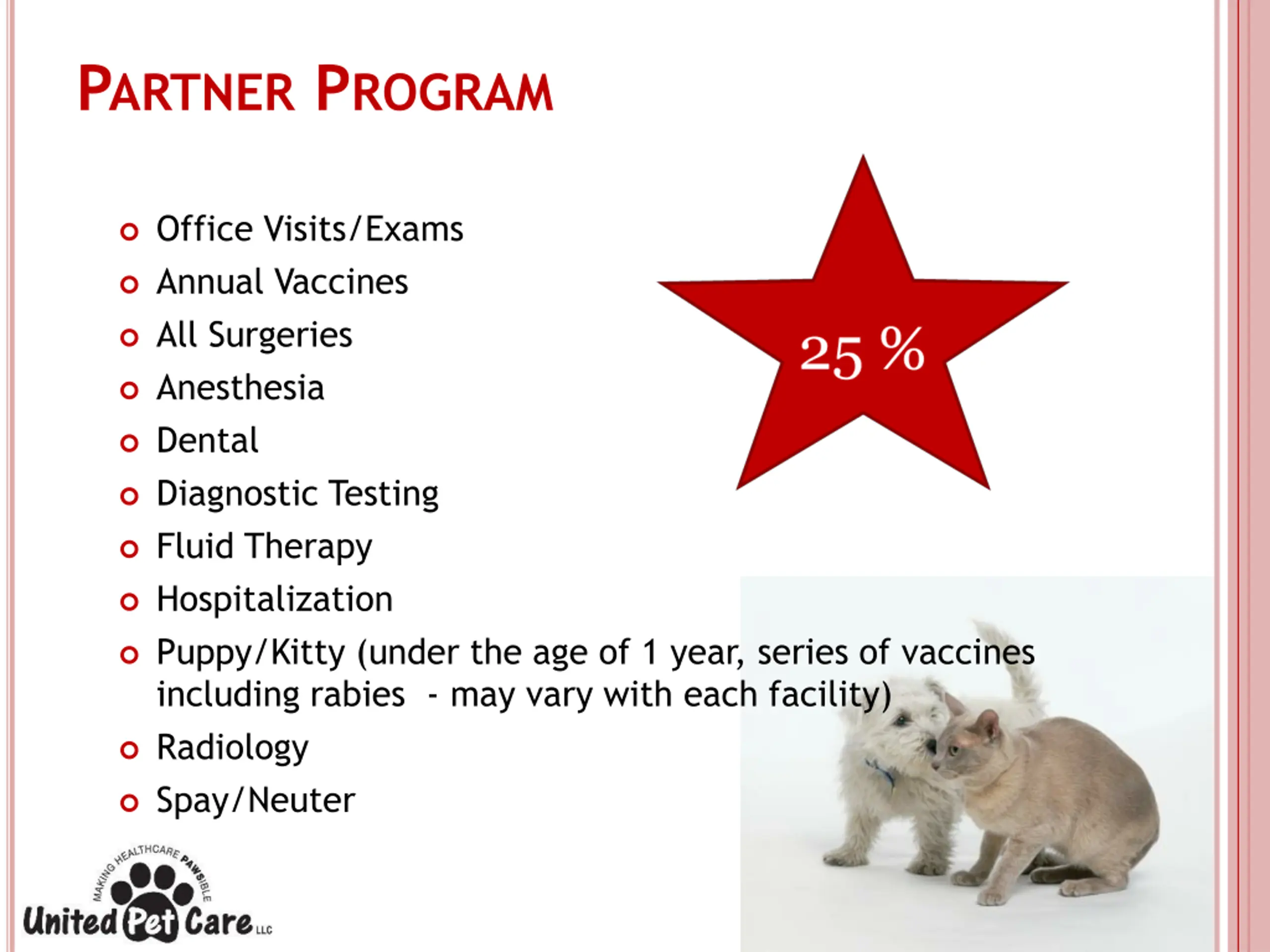 PARTNER PROGRAM

- Office Visits/Exams
- Annual Vaccines
- All Surgeries
- Anesthesia
- Dental
- Diagnostic Testing
- Fluid Therapy
- Hospitalization
- Puppy/Kitty (under the age of 1 year, series of vaccines including rabies - may vary with each facility)
- Radiology
- Spay/Neuter

25 %

MAKING HEALTHCARE PAWSIBLE
United Pet Care LLC